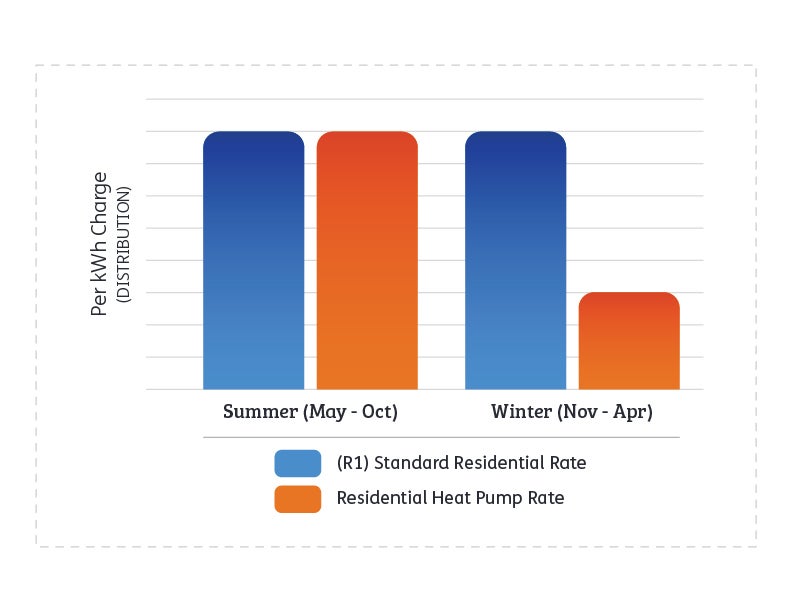 Per kWh Charge
(DISTRIBUTION)

Summer (May - Oct)

Winter (Nov - Apr)

(R1) Standard Residential Rate

Residential Heat Pump Rate